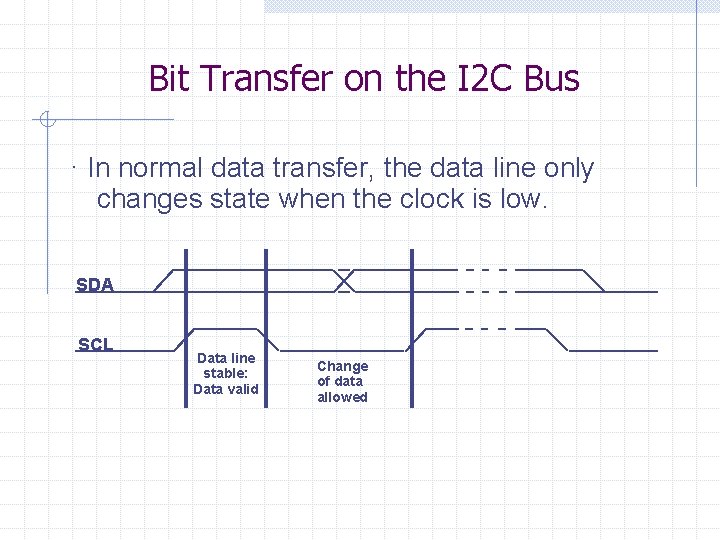 Bit Transfer on the I2C Bus

· In normal data transfer, the data line only changes state when the clock is low.

SDA

SCL

Data line stable: Data valid

Change of data allowed